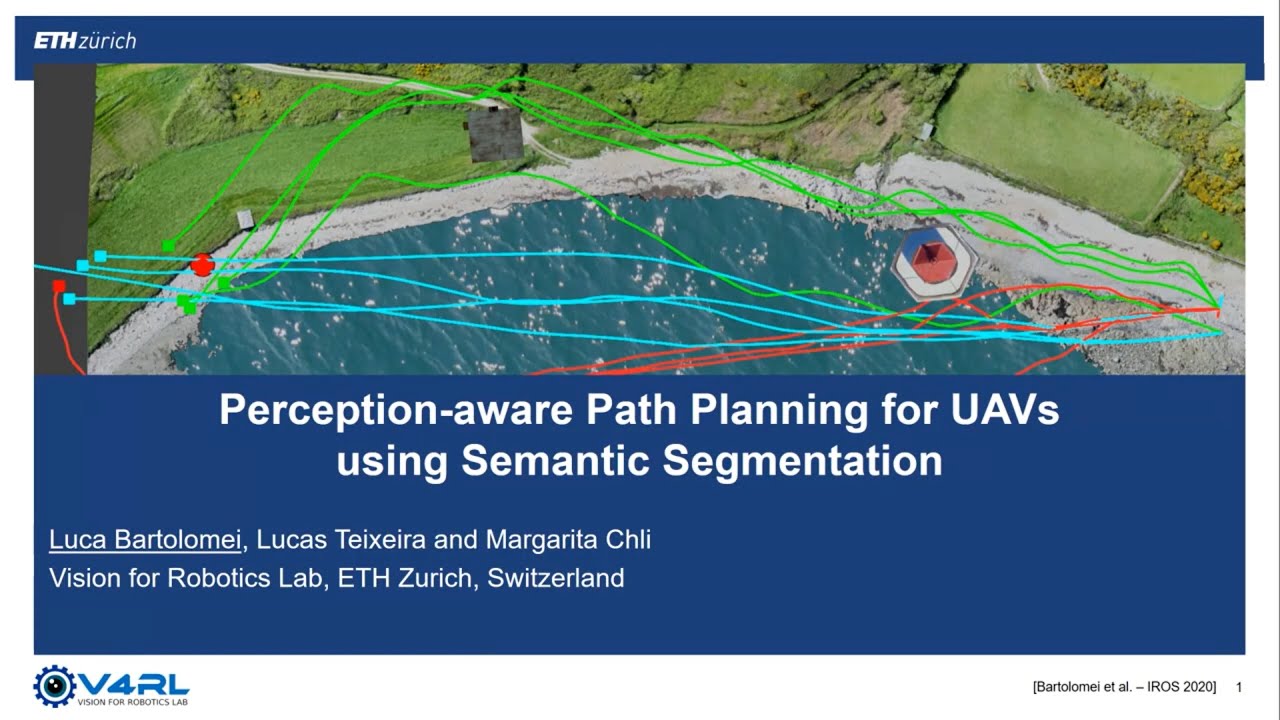 ETH zürich

Perception-aware Path Planning for UAVs using Semantic Segmentation

Luca Bartolomei, Lucas Teixeira and Margarita Chli
Vision for Robotics Lab, ETH Zurich, Switzerland

V4RL VISION FOR ROBOTICS LAB

[Bartolomei et al. – IROS 2020] 1